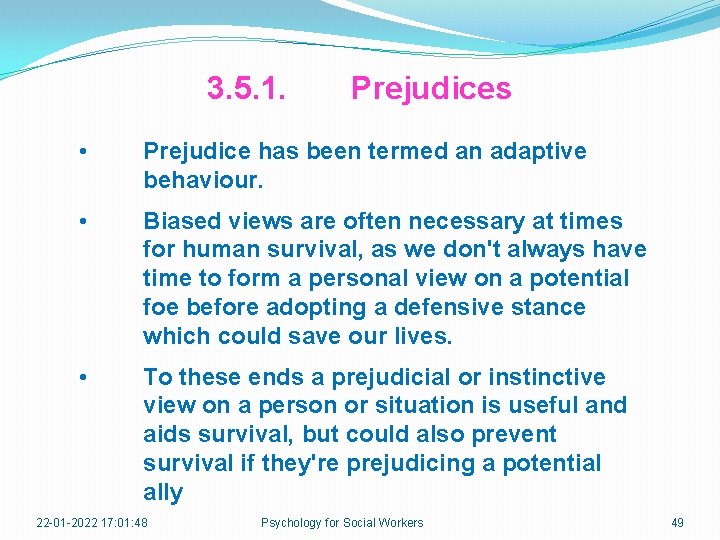 3.5.1. Prejudices

• Prejudice has been termed an adaptive behaviour.

• Biased views are often necessary at times for human survival, as we don't always have time to form a personal view on a potential foe before adopting a defensive stance which could save our lives.

• To these ends a prejudicial or instinctive view on a person or situation is useful and aids survival, but could also prevent survival if they're prejudicing a potential ally

22-01-2022 17:01:48 Psychology for Social Workers 49